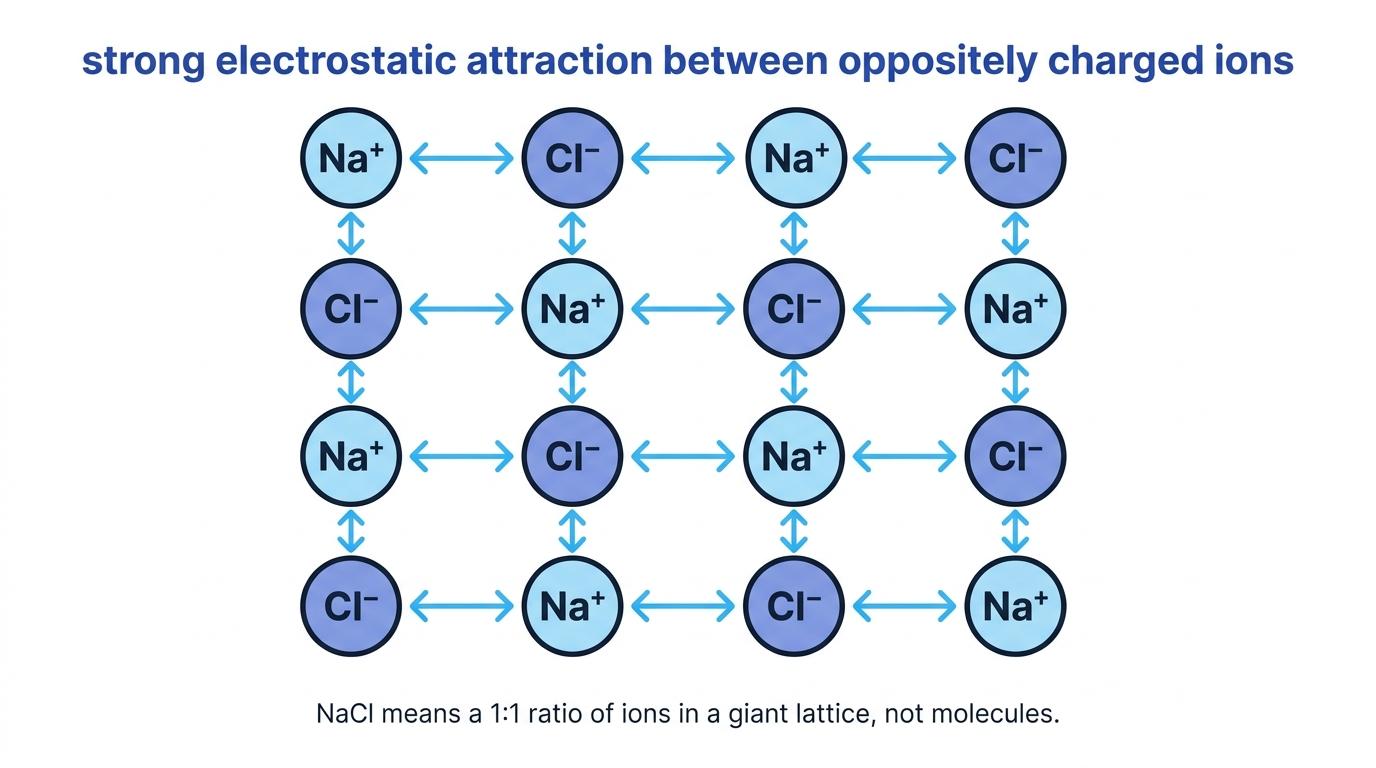 strong electrostatic attraction between oppositely charged ions

$Na^+$ $Cl^-$ $Na^+$ $Cl^-$

$Cl^-$ $Na^+$ $Cl^-$ $Na^+$

$Na^+$ $Cl^-$ $Na^+$ $Cl^-$

$Cl^-$ $Na^+$ $Cl^-$ $Na^+$

NaCl means a 1:1 ratio of ions in a giant lattice, not molecules.